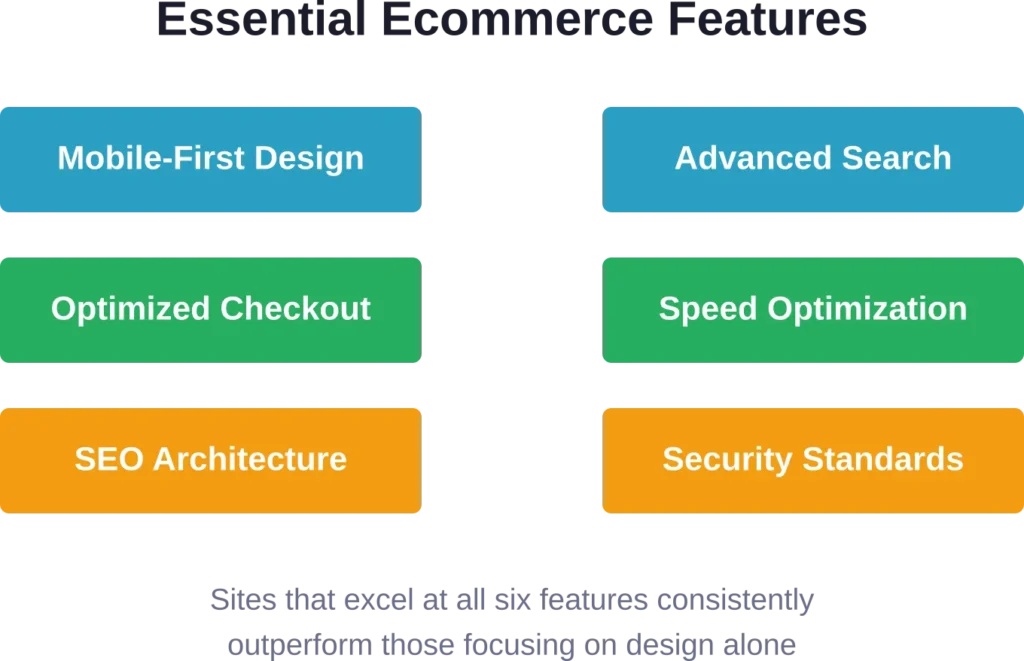 Essential Ecommerce Features

Mobile-First Design

Advanced Search

Optimized Checkout

Speed Optimization

SEO Architecture

Security Standards

Sites that excel at all six features consistently outperform those focusing on design alone